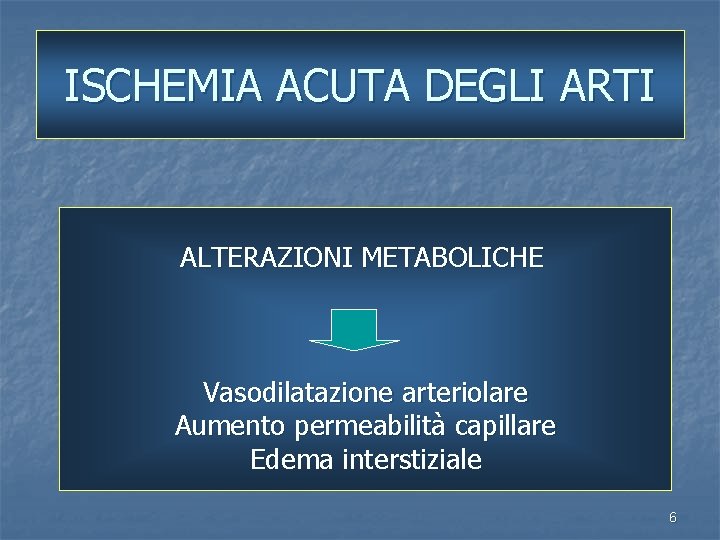 ISCHEMIA ACUTA DEGLI ARTI

ALTERAZIONI METABOLICHE

Vasodilatazione arteriolare
Aumento permeabilità capillare
Edema interstiziale

6